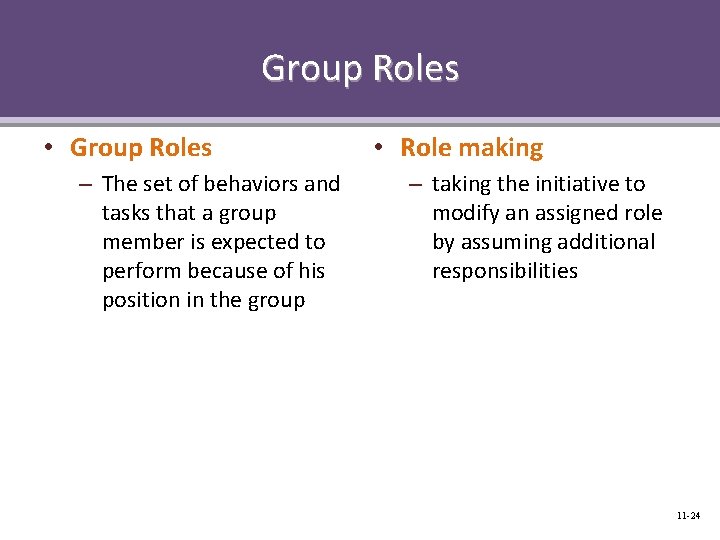 Group Roles

• Group Roles
– The set of behaviors and tasks that a group member is expected to perform because of his position in the group

• Role making
– taking the initiative to modify an assigned role by assuming additional responsibilities

11-24